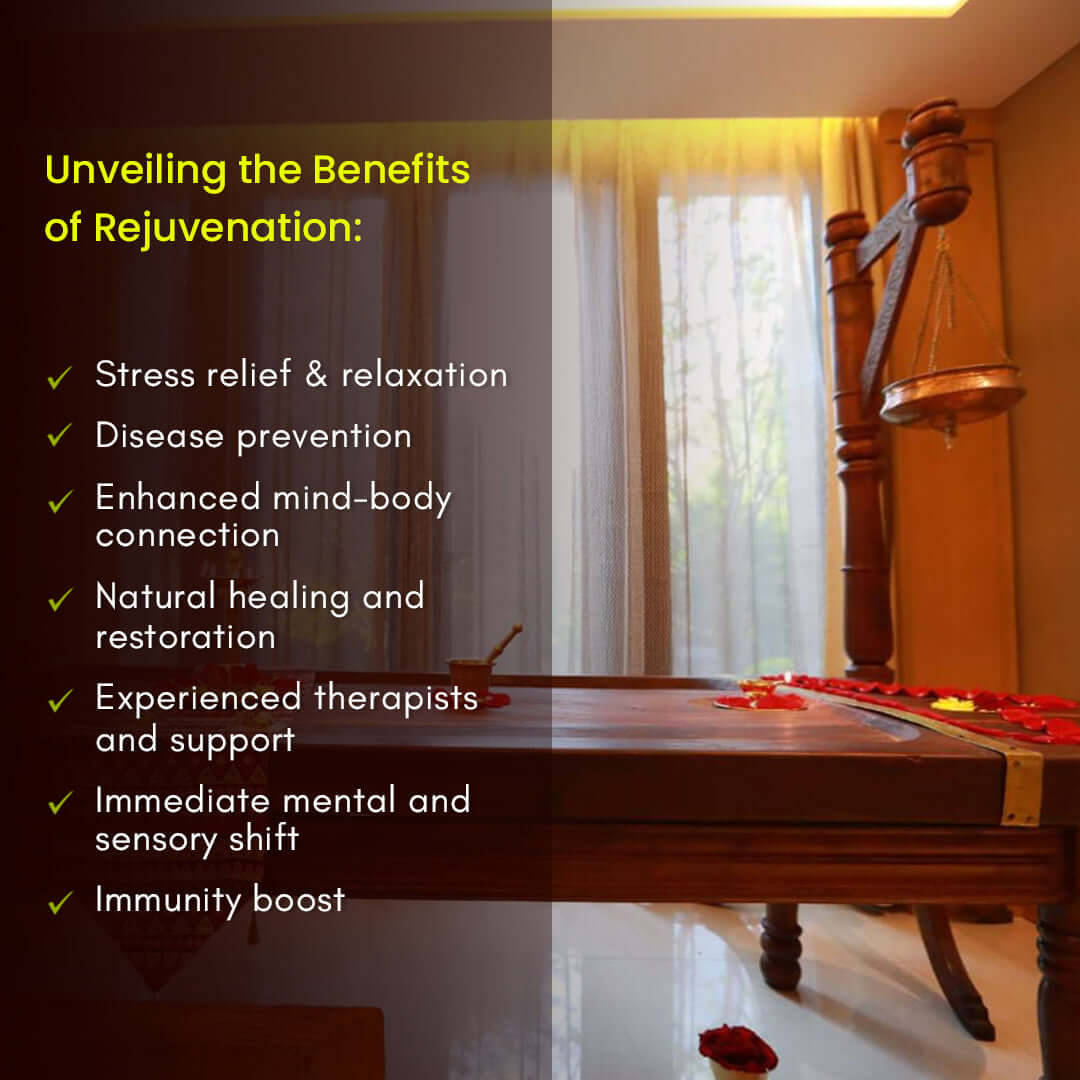 Unveiling the Benefits of Rejuvenation:

✓ Stress relief & relaxation
✓ Disease prevention
✓ Enhanced mind-body connection
✓ Natural healing and restoration
✓ Experienced therapists and support
✓ Immediate mental and sensory shift
✓ Immunity boost